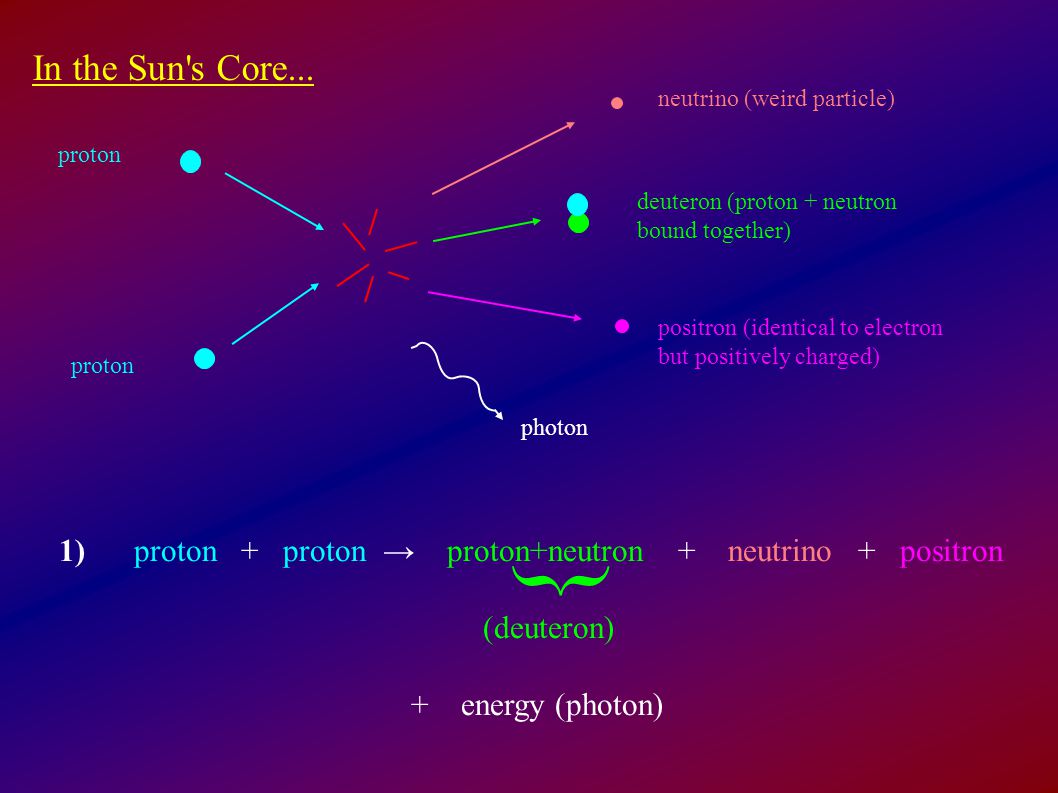 In the Sun's Core...

neutrino (weird particle)

proton

deuteron (proton + neutron bound together)

positron (identical to electron but positively charged)

proton

photon

1) proton + proton → proton+neutron + neutrino + positron

(deuteron)

+ energy (photon)